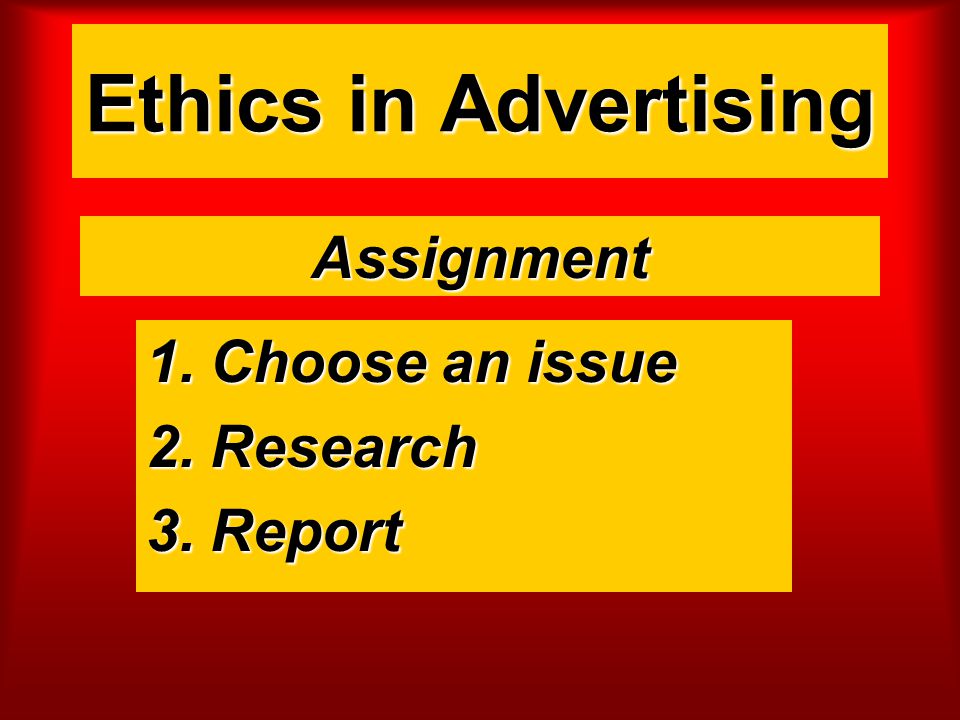 Ethics in Advertising

Assignment

1. Choose an issue
2. Research
3. Report